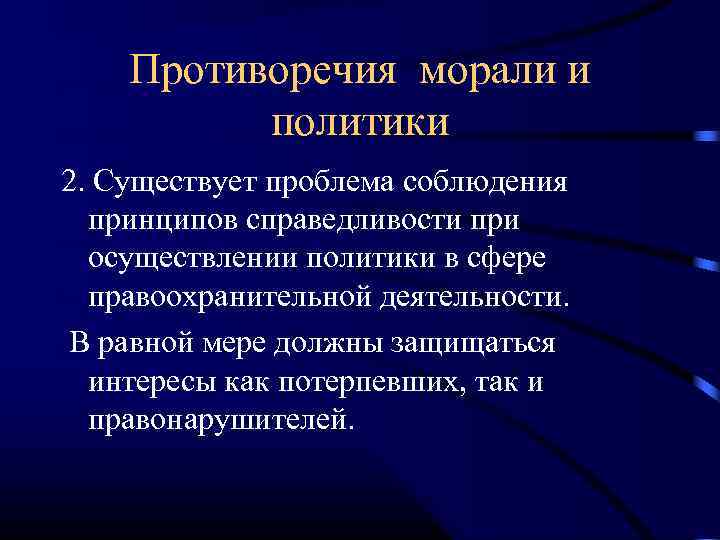 Противоречия морали и политики

2. Существует проблема соблюдения принципов справедливости при осуществлении политики в сфере правоохранительной деятельности.

В равной мере должны защищаться интересы как потерпевших, так и правонарушителей.